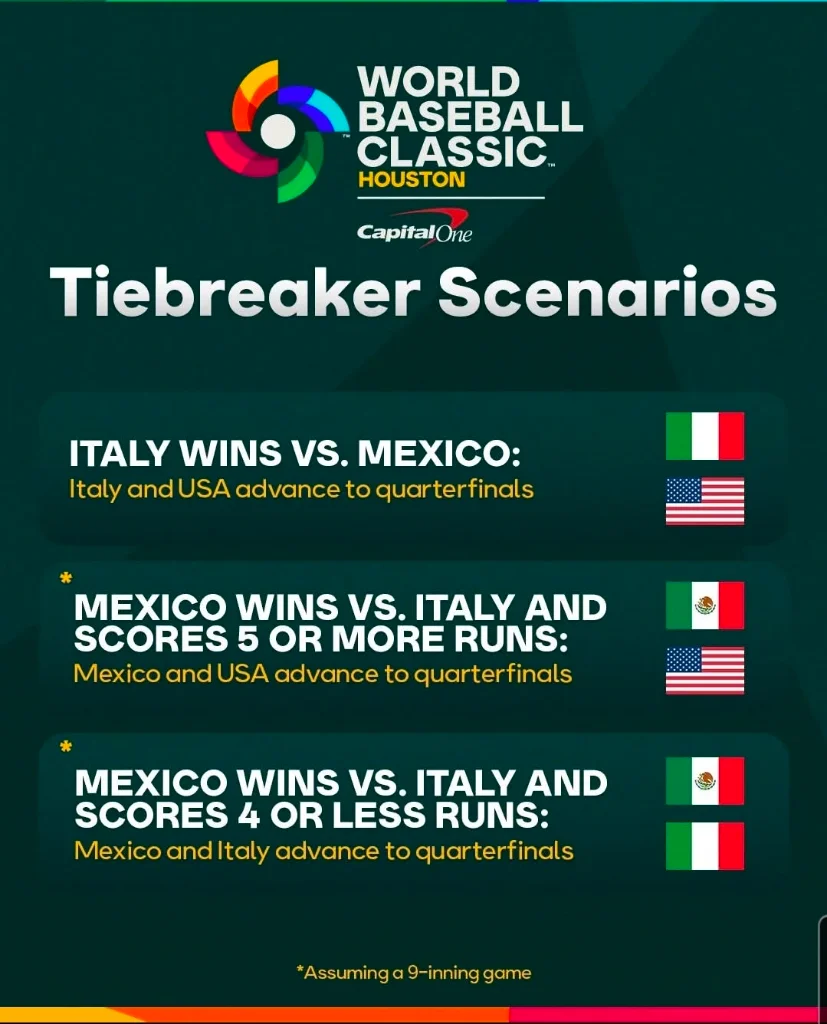 WORLD BASEBALL CLASSIC
HOUSTON
Capital One

Tiebreaker Scenarios

ITALY WINS VS. MEXICO:
Italy and USA advance to quarterfinals

*
MEXICO WINS VS. ITALY AND SCORES 5 OR MORE RUNS:
Mexico and USA advance to quarterfinals

*
MEXICO WINS VS. ITALY AND SCORES 4 OR LESS RUNS:
Mexico and Italy advance to quarterfinals

*Assuming a 9-inning game